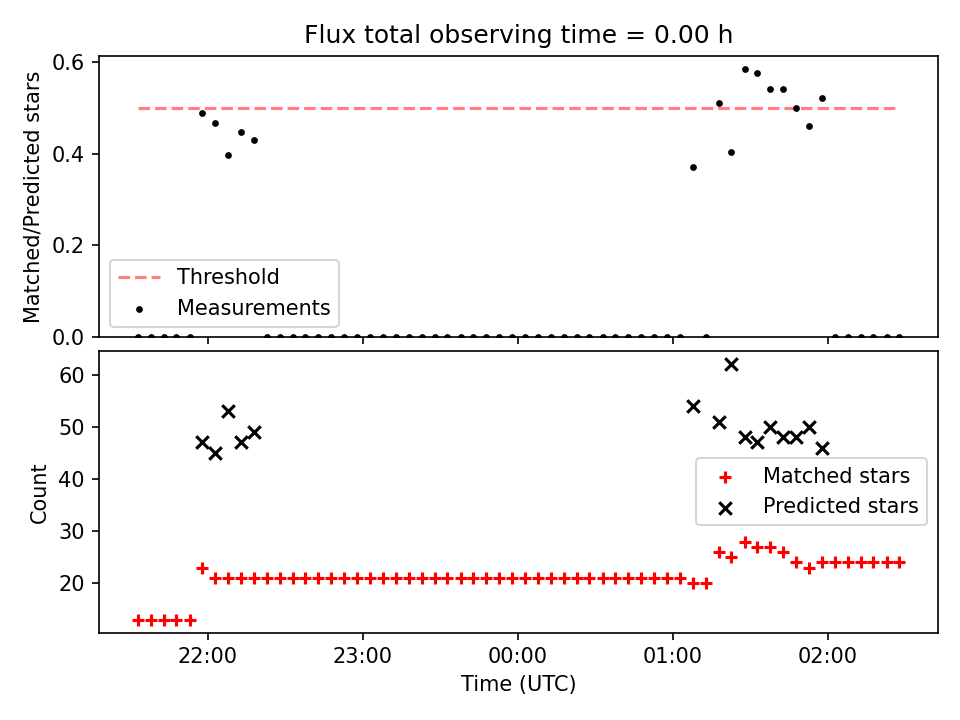 Flux total observing time = 0.00 h

Matched/Predicted stars

0.6
0.4
0.2
0.0

Threshold
Measurements

Count

60
50
40
30
20

Matched stars
Predicted stars

22:00
23:00
00:00
01:00
02:00

Time (UTC)